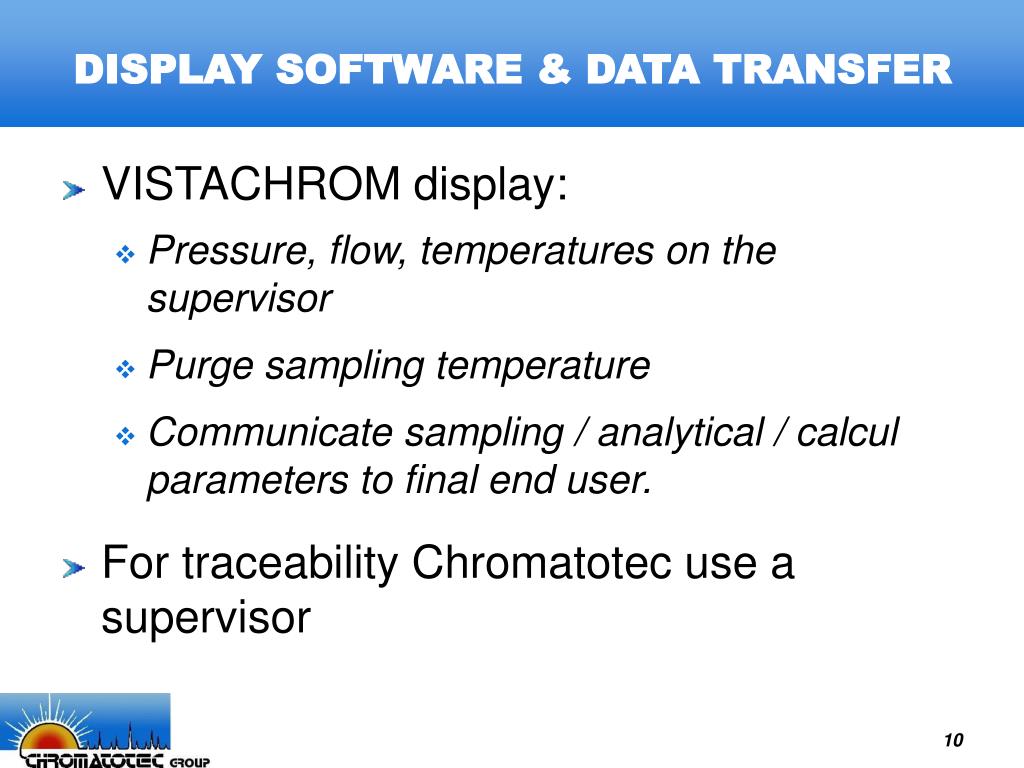 DISPLAY SOFTWARE & DATA TRANSFER

VISTACHROM display:

Pressure, flow, temperatures on the supervisor

Purge sampling temperature

Communicate sampling / analytical / calcul parameters to final end user.

For traceability Chromatotec use a supervisor

CHROMATOTEC GROUP

10